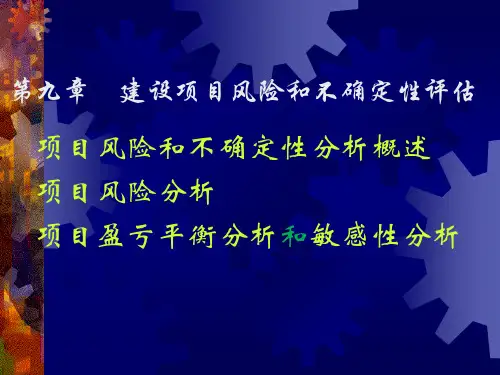 第九章　建设项目风险和不确定性评估

项目风险和不确定性分析概述

项目风险分析

项目盈亏平衡分析和敏感性分析